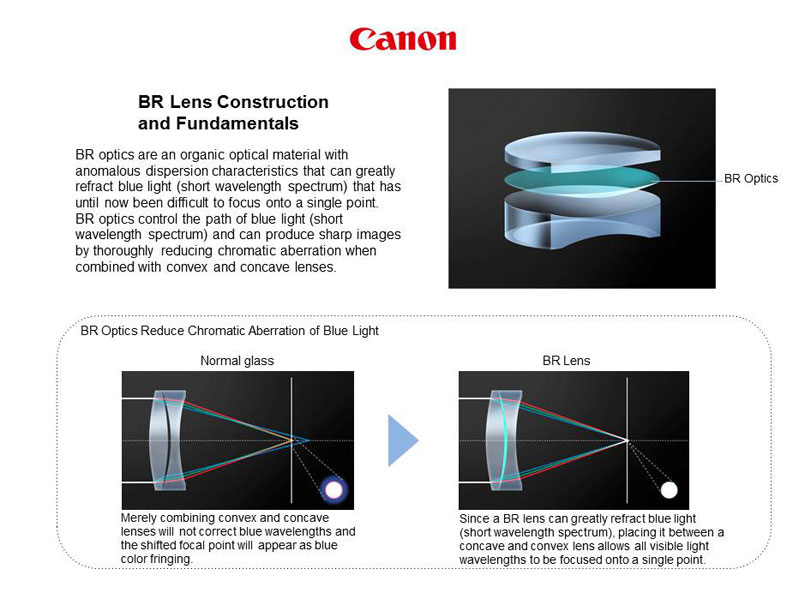 Canon

BR Lens Construction and Fundamentals

BR optics are an organic optical material with anomalous dispersion characteristics that can greatly refract blue light (short wavelength spectrum) that has until now been difficult to focus onto a single point. BR optics control the path of blue light (short wavelength spectrum) and can produce sharp images by thoroughly reducing chromatic aberration when combined with convex and concave lenses.

BR Optics

BR Optics Reduce Chromatic Aberration of Blue Light

Normal glass

Merely combining convex and concave lenses will not correct blue wavelengths and the shifted focal point will appear as blue color fringing.

BR Lens

Since a BR lens can greatly refract blue light (short wavelength spectrum), placing it between a concave and convex lens allows all visible light wavelengths to be focused onto a single point.